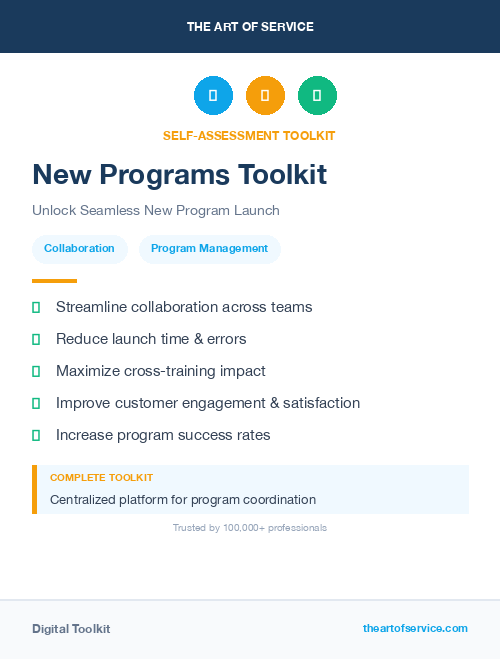 THE ART OF SERVICE

SELF-ASSESSMENT TOOLKIT

New Programs Toolkit

Unlock Seamless New Program Launch

Collaboration

Program Management

Streamline collaboration across teams

Reduce launch time & errors

Maximize cross-training impact

Improve customer engagement & satisfaction

Increase program success rates

COMPLETE TOOLKIT

Centralized platform for program coordination

Trusted by 100,000+ professionals

Digital Toolkit

theartofservice.com